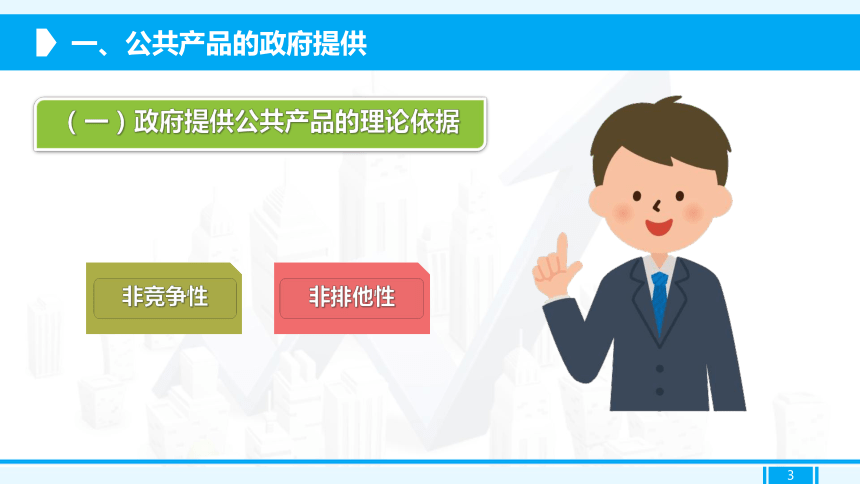 一、公共产品的政府提供

（一）政府提供公共产品的理论依据

非竞争性

非排他性

3